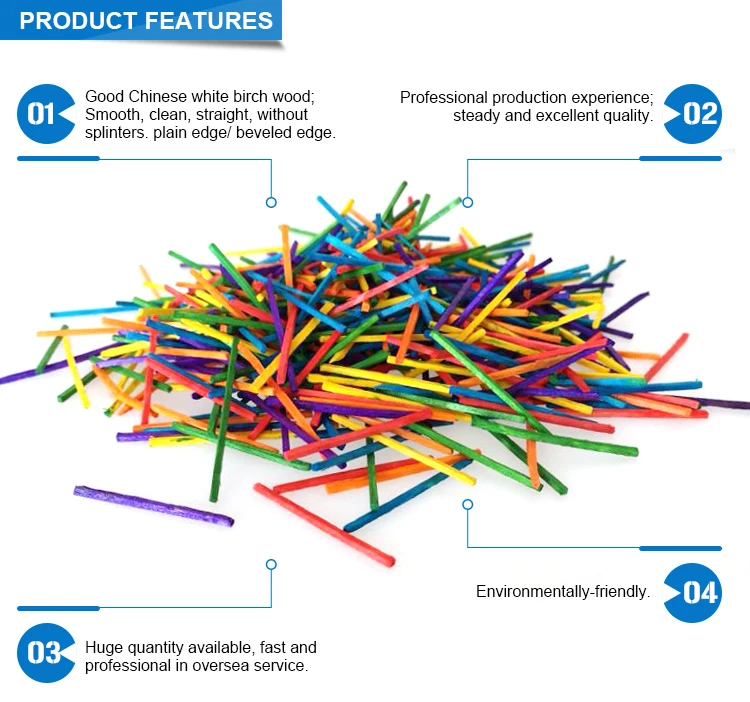 PRODUCT FEATURES

01 Good Chinese white birch wood; Smooth, clean, straight, without splinters. plain edge/ beveled edge.

Professional production experience; steady and excellent quality. 02

Environmentally-friendly. 04

03 Huge quantity available, fast and professional in oversea service.